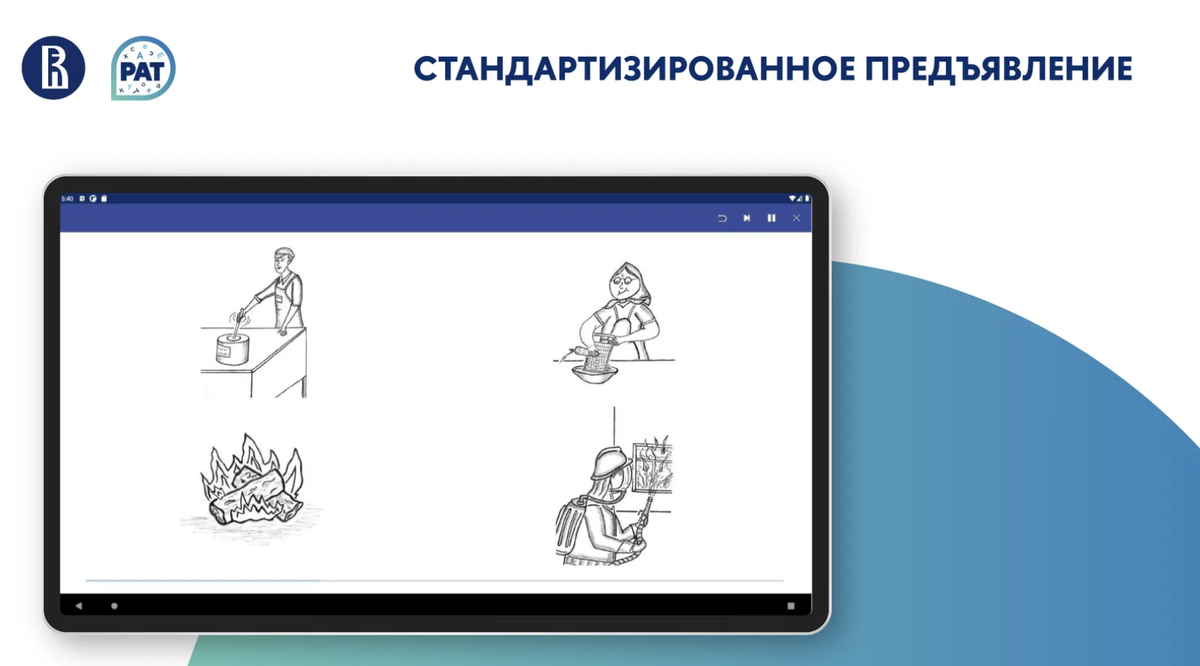 РАТ

СТАНДАРТИЗИРОВАННОЕ ПРЕДЪЯВЛЕНИЕ

5:40